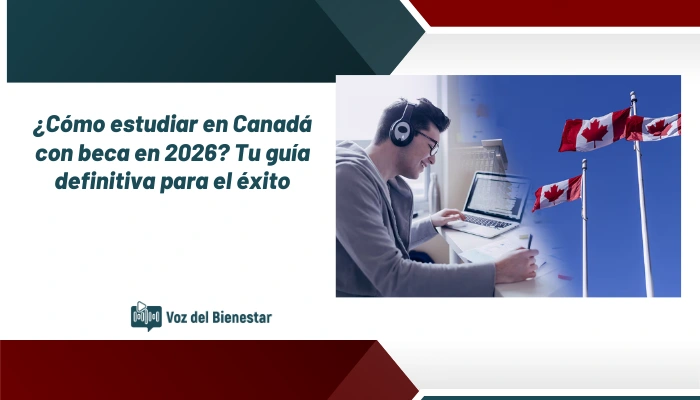 ¿Cómo estudiar en Canadá con beca en 2026? Tu guía definitiva para el éxito

Voz del Bienestar